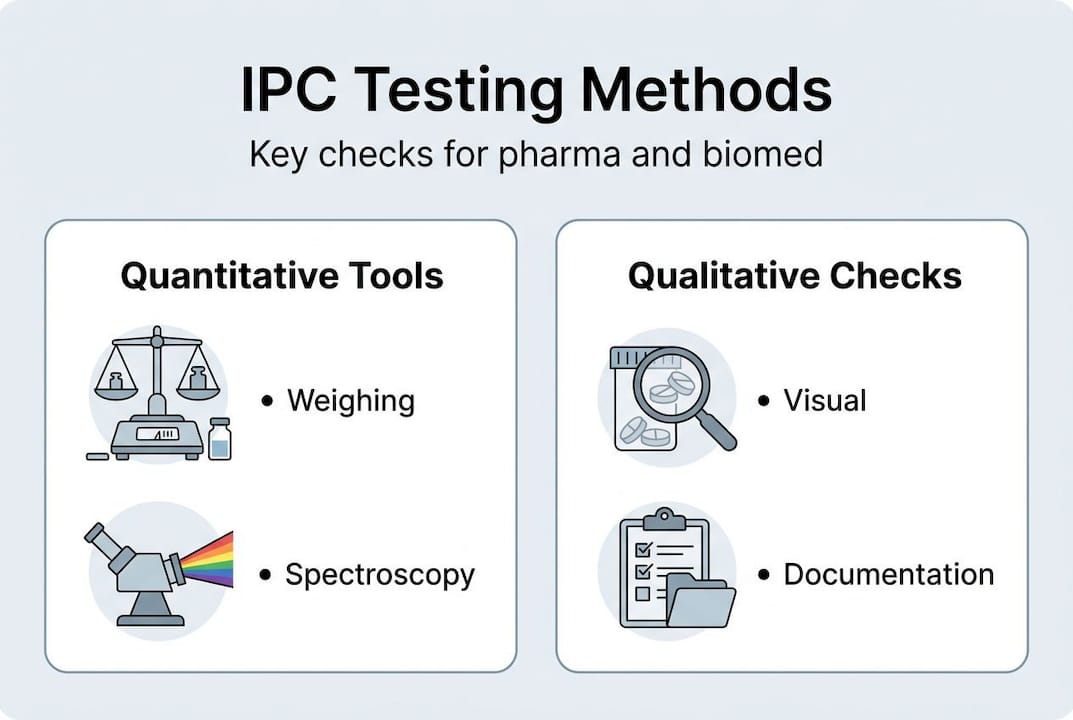 IPC Testing Methods

Key checks for pharma and biomed

Quantitative Tools

• Weighing

• Spectroscopy

Qualitative Checks

• Visual

• Documentation